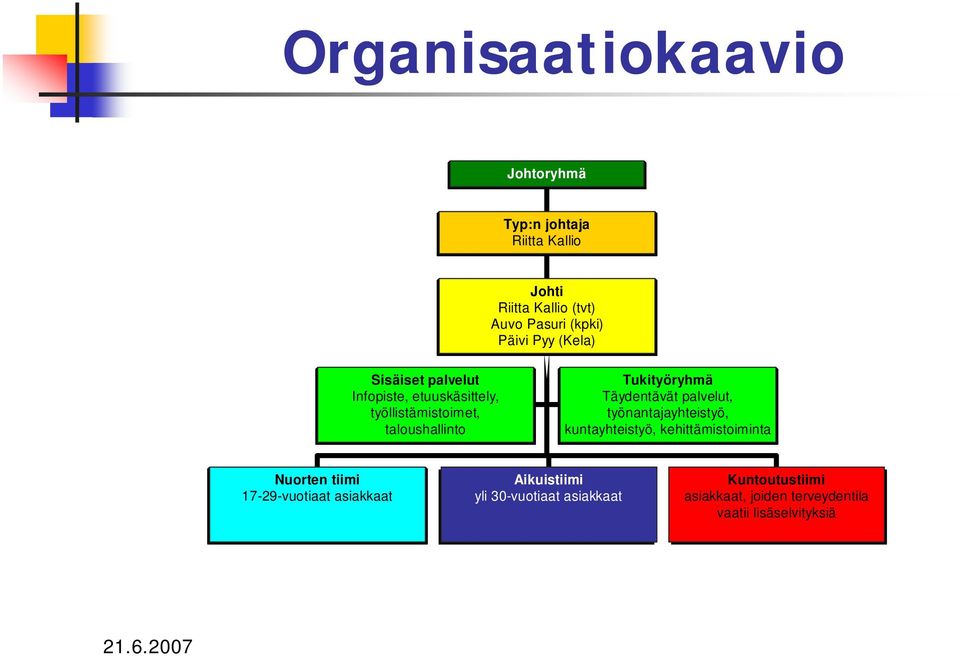 Organisaatiokaavio

Johtoryhmä

Typ:n johtaja
Riitta Kallio

Johti
Riitta Kallio (tvt)
Auvo Pasuri (kpki)
Päivi Pyy (Kela)

Sisäiset palvelut
Infopiste, etuuskäsittely, työllistämistoimet, taloushallinto

Tukityöryhmä
Täydentävät palvelut, työnantajayhteistyö, kuntayhteistyö, kehittämistoiminta

Nuorten tiimi
17-29-vuotiaat asiakkaat

Aikuistiimi
yli 30-vuotiaat asiakkaat

Kuntoutustiimi
asiakkaat, joiden terveydentila vaatii lisäselvityksiä

21.6.2007